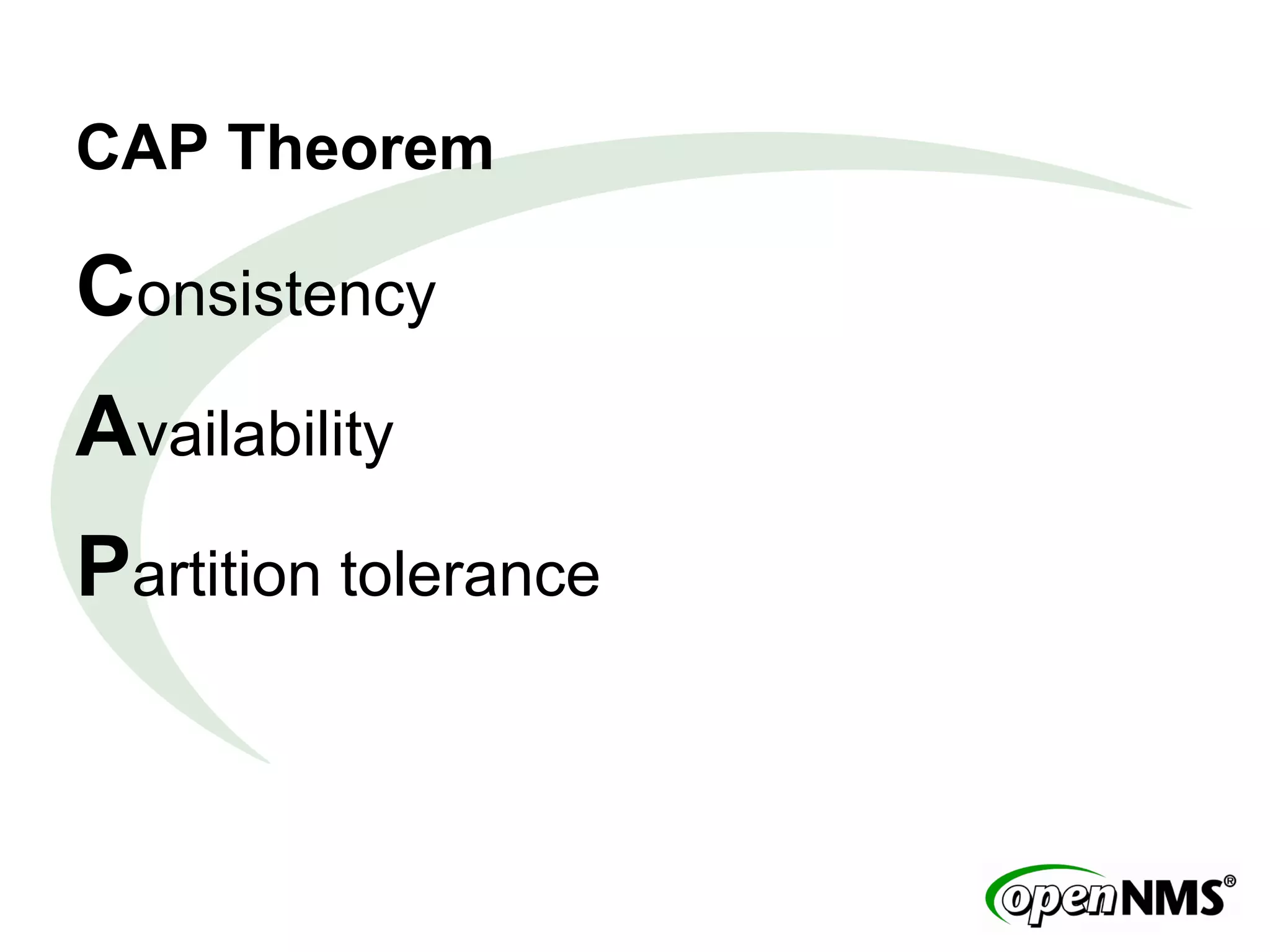 CAP Theorem

Consistency

Availability

Partition tolerance

openNMS®